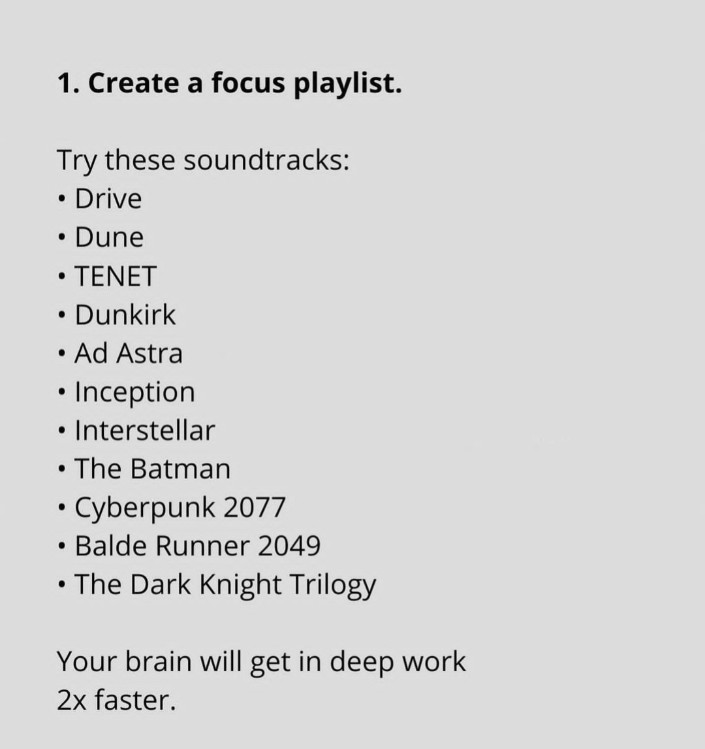 1. Create a focus playlist.

Try these soundtracks:
• Drive
• Dune
• TENET
• Dunkirk
• Ad Astra
• Inception
• Interstellar
• The Batman
• Cyberpunk 2077
• Balde Runner 2049
• The Dark Knight Trilogy

Your brain will get in deep work 2x faster.